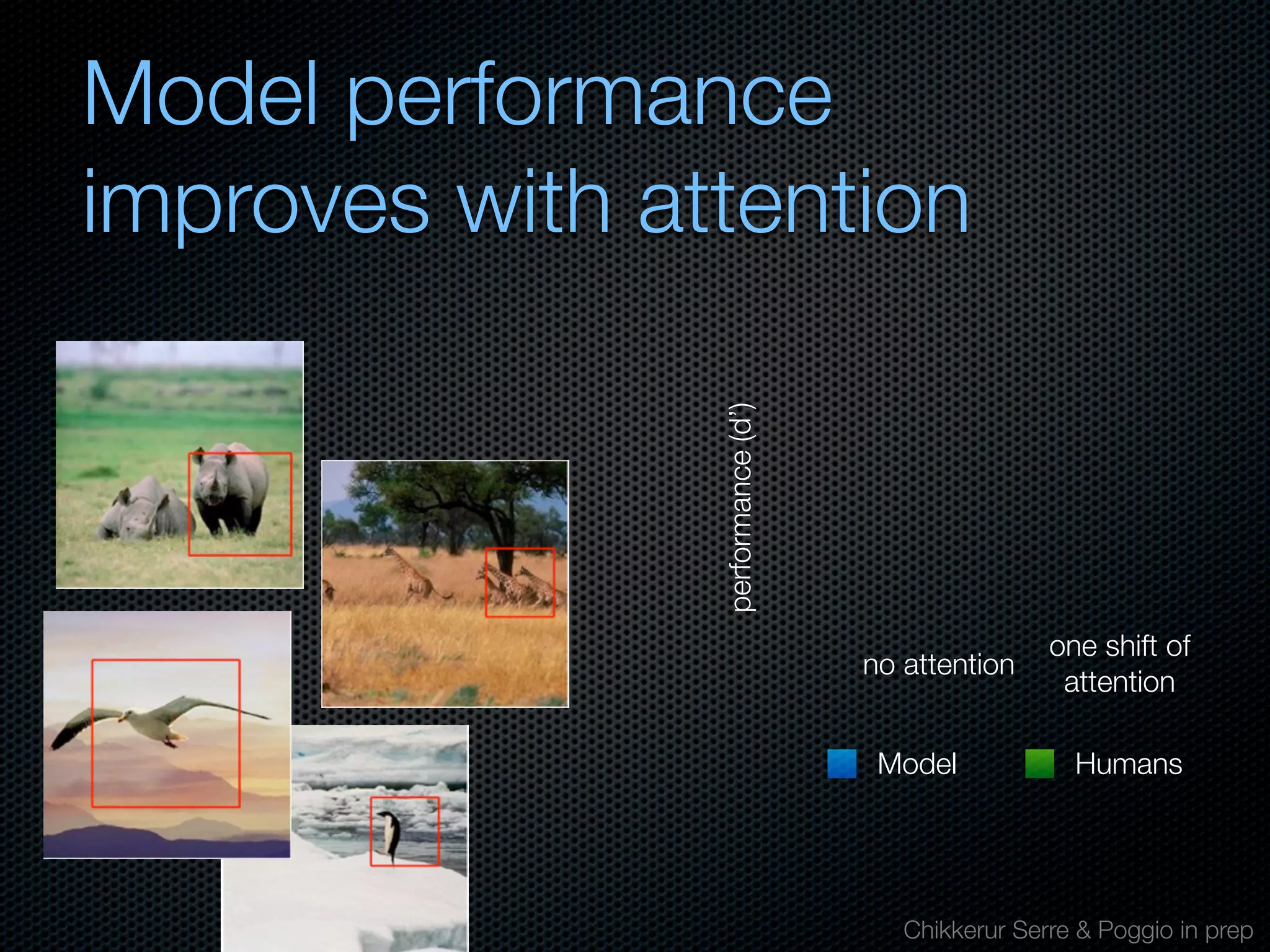 Model performance improves with attention

performance (d')

no attention

one shift of attention

Model

Humans

Chikkerur Serre & Poggio in prep